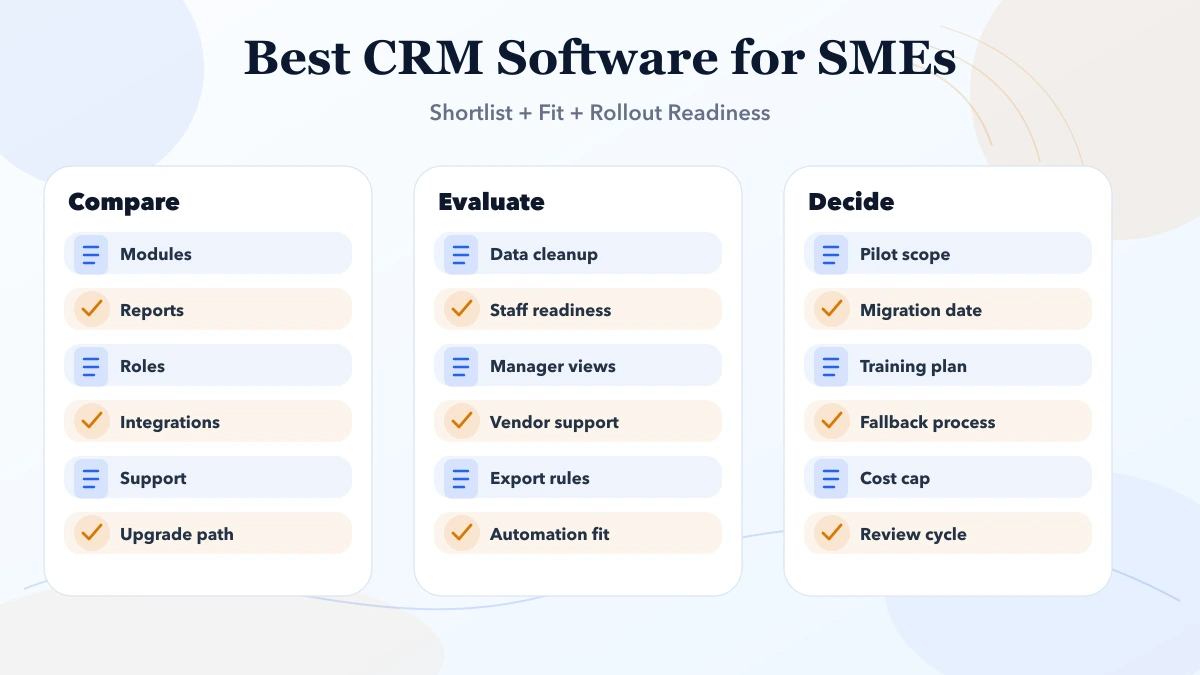 Best CRM Software for SMEs

Shortlist + Fit + Rollout Readiness

Compare

Modules

Reports

Roles

Integrations

Support

Upgrade path

Evaluate

Data cleanup

Staff readiness

Manager views

Vendor support

Export rules

Automation fit

Decide

Pilot scope

Migration date

Training plan

Fallback process

Cost cap

Review cycle